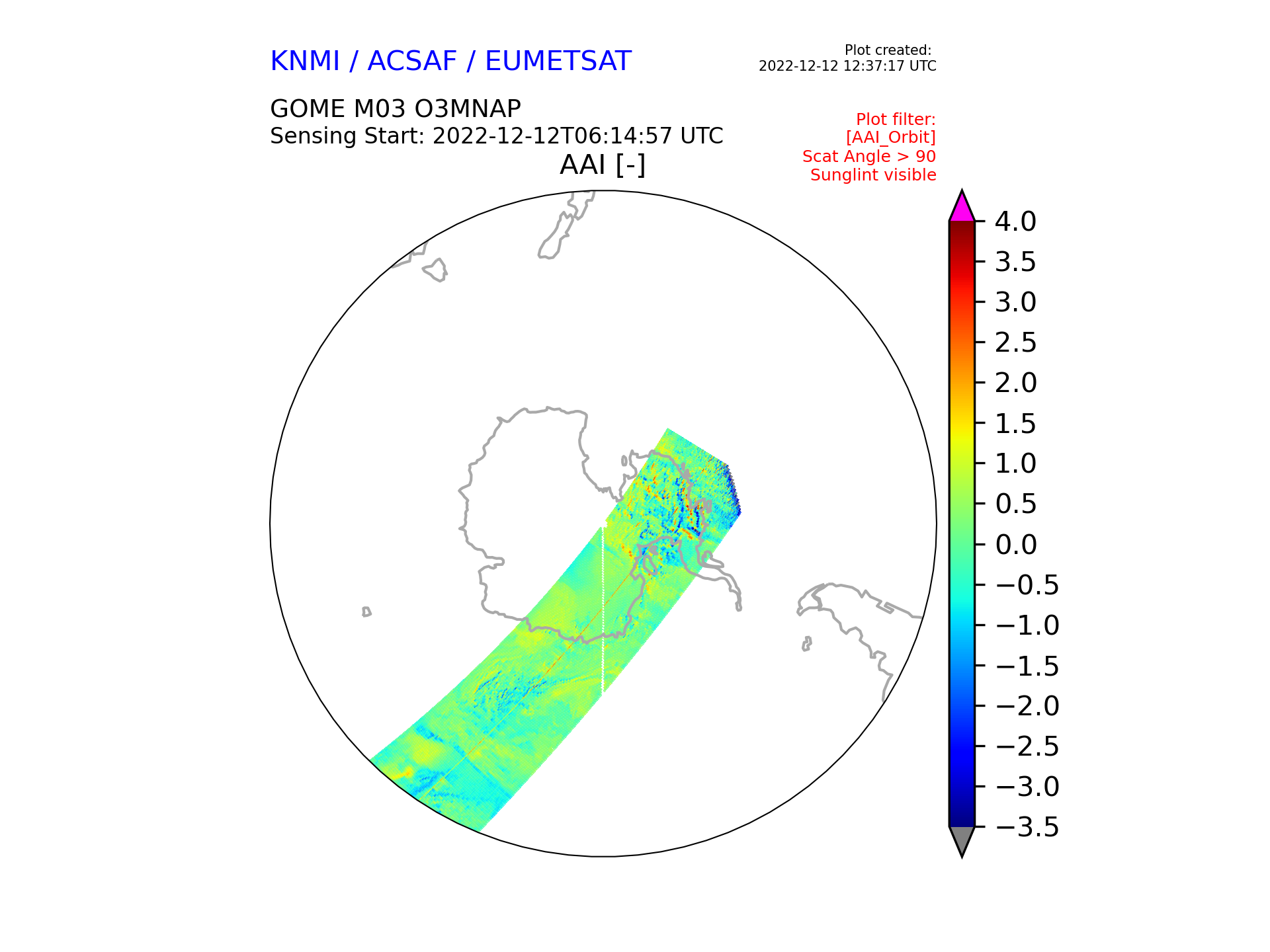 KNMI / ACSAF / EUMETSAT

Plot created:
2022-12-12 12:37:17 UTC

GOME M03 O3MNAP
Sensing Start: 2022-12-12T06:14:57 UTC

Plot filter:
[AAI_Orbit]
Scat Angle > 90
Sunglint visible

AAI [-]

4.0
3.5
3.0
2.5
2.0
1.5
1.0
0.5
0.0
−0.5
−1.0
−1.5
−2.0
−2.5
−3.0
−3.5